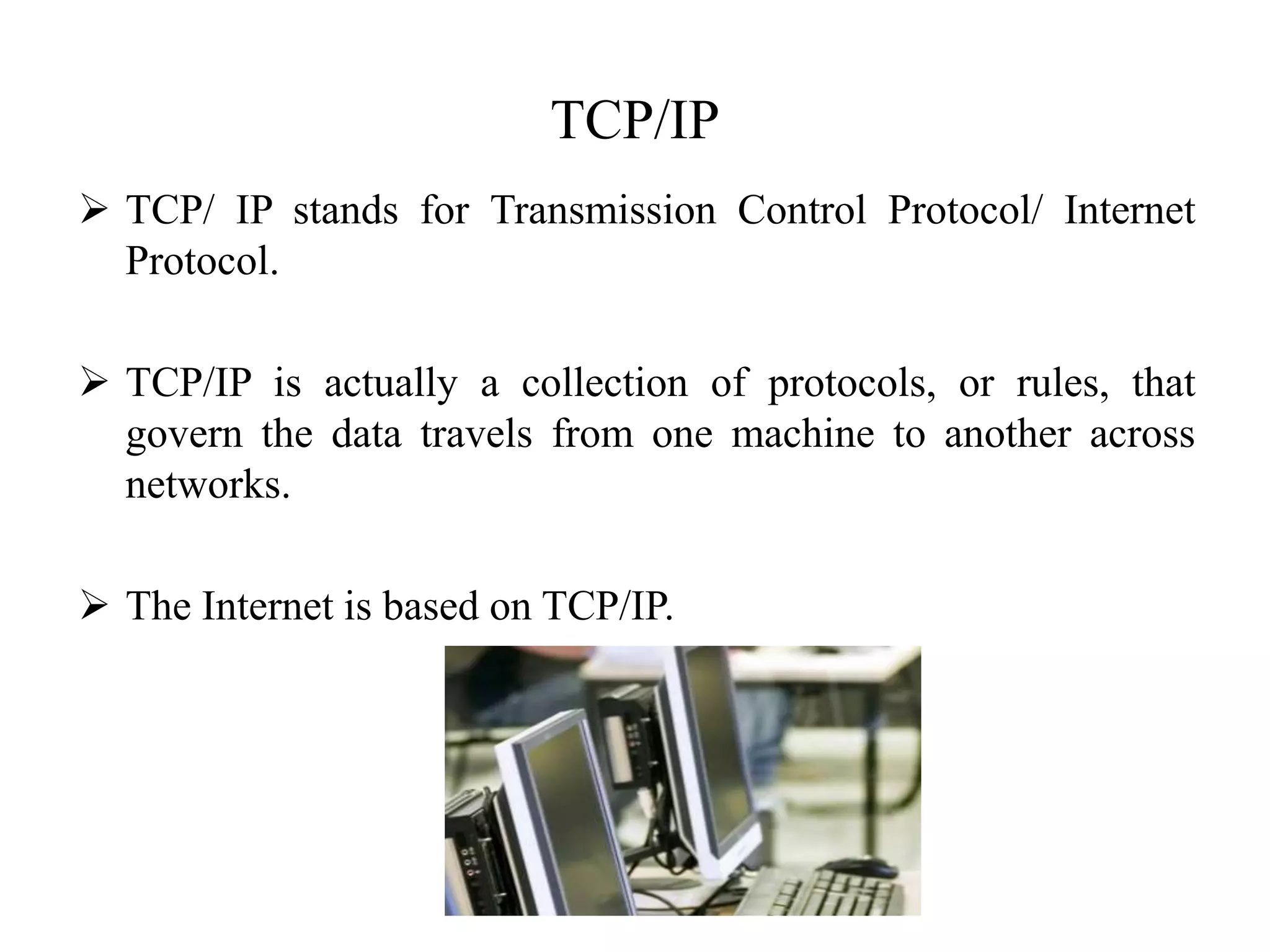 TCP/IP

➢ TCP/ IP stands for Transmission Control Protocol/ Internet Protocol.

➢ TCP/IP is actually a collection of protocols, or rules, that govern the data travels from one machine to another across networks.

➢ The Internet is based on TCP/IP.